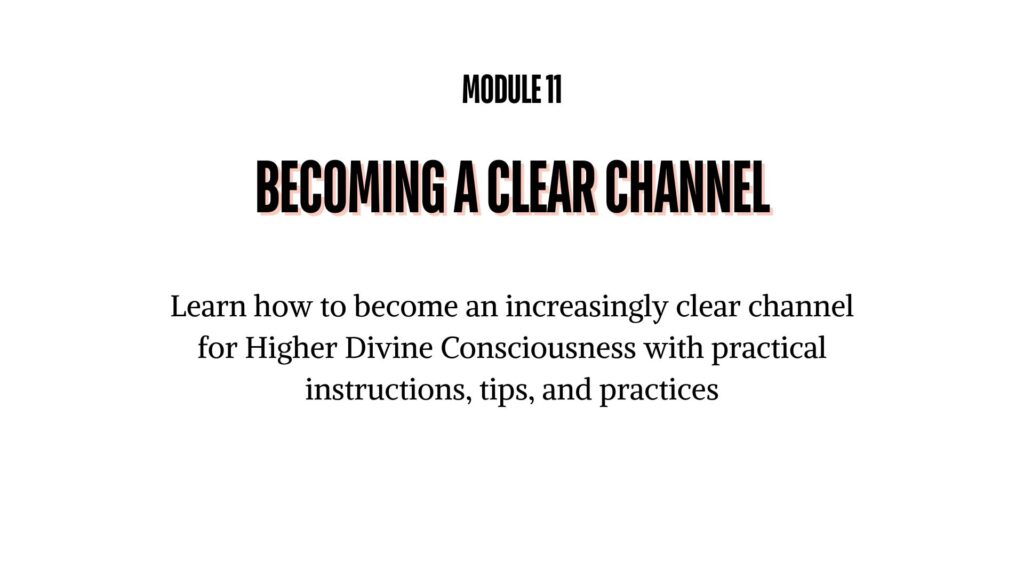 MODULE 11

BECOMING A CLEAR CHANNEL

Learn how to become an increasingly clear channel for Higher Divine Consciousness with practical instructions, tips, and practices